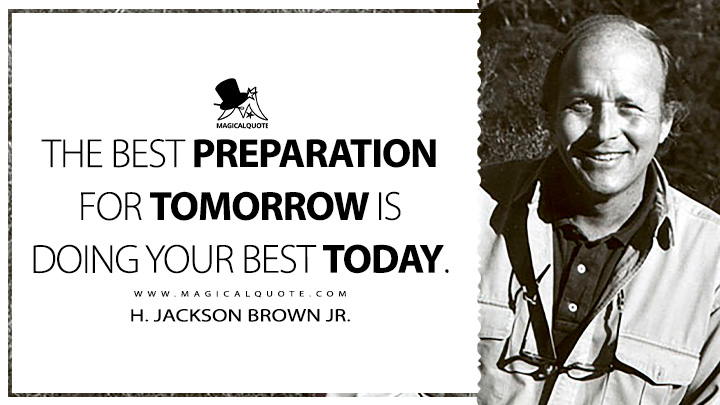 MAGICALQUOTE

THE BEST PREPARATION FOR TOMORROW IS DOING YOUR BEST TODAY.

WWW.MAGICALQUOTE.COM

H. JACKSON BROWN JR.